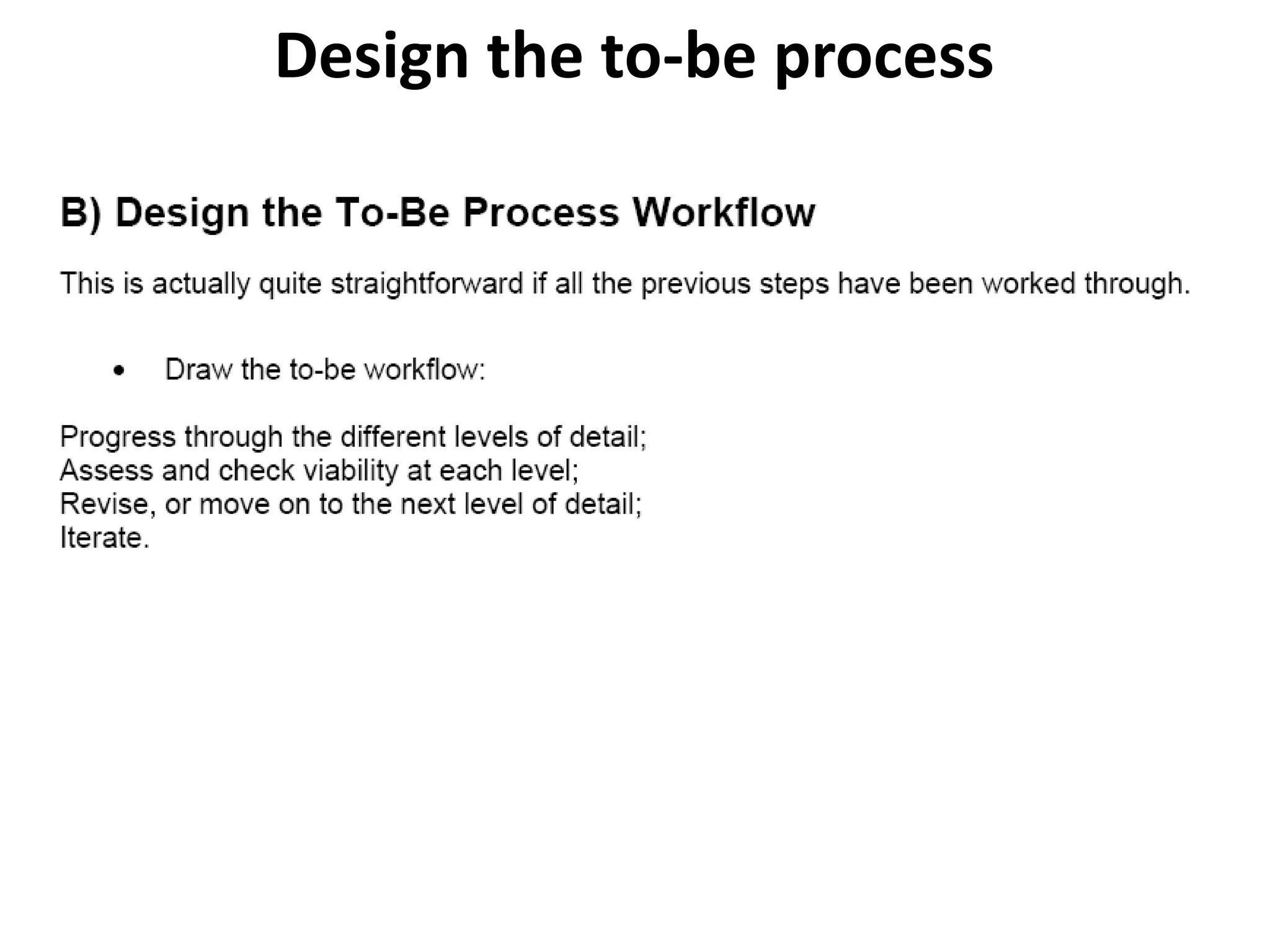 Design the to-be process

B) Design the To-Be Process Workflow

This is actually quite straightforward if all the previous steps have been worked through.

• Draw the to-be workflow:

Progress through the different levels of detail;
Assess and check viability at each level;
Revise, or move on to the next level of detail;
Iterate.